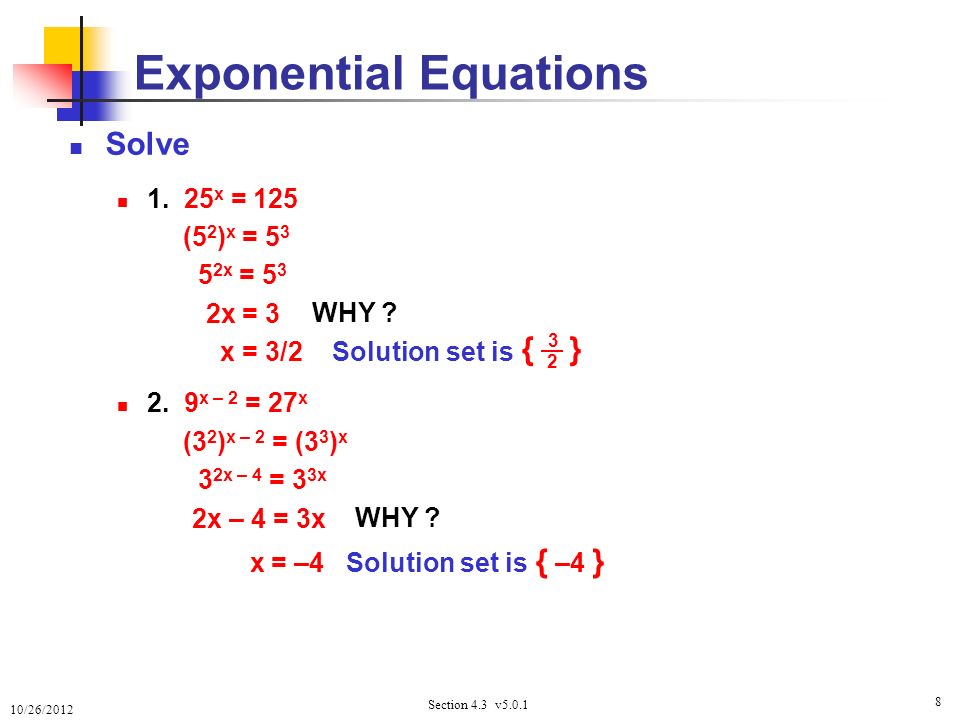 Exponential Equations

Solve

1. $25^x = 125$

$(5^2)^x = 5^3$

$5^{2x} = 5^3$

$2x = 3$ WHY ?

$x = 3/2$ Solution set is $\{ \frac{3}{2} \}$

2. $9^{x-2} = 27^x$

$(3^2)^{x-2} = (3^3)^x$

$3^{2x-4} = 3^{3x}$

$2x - 4 = 3x$ WHY ?

$x = -4$ Solution set is $\{ -4 \}$

10/26/2012

Section 4.3 v5.0.1

8